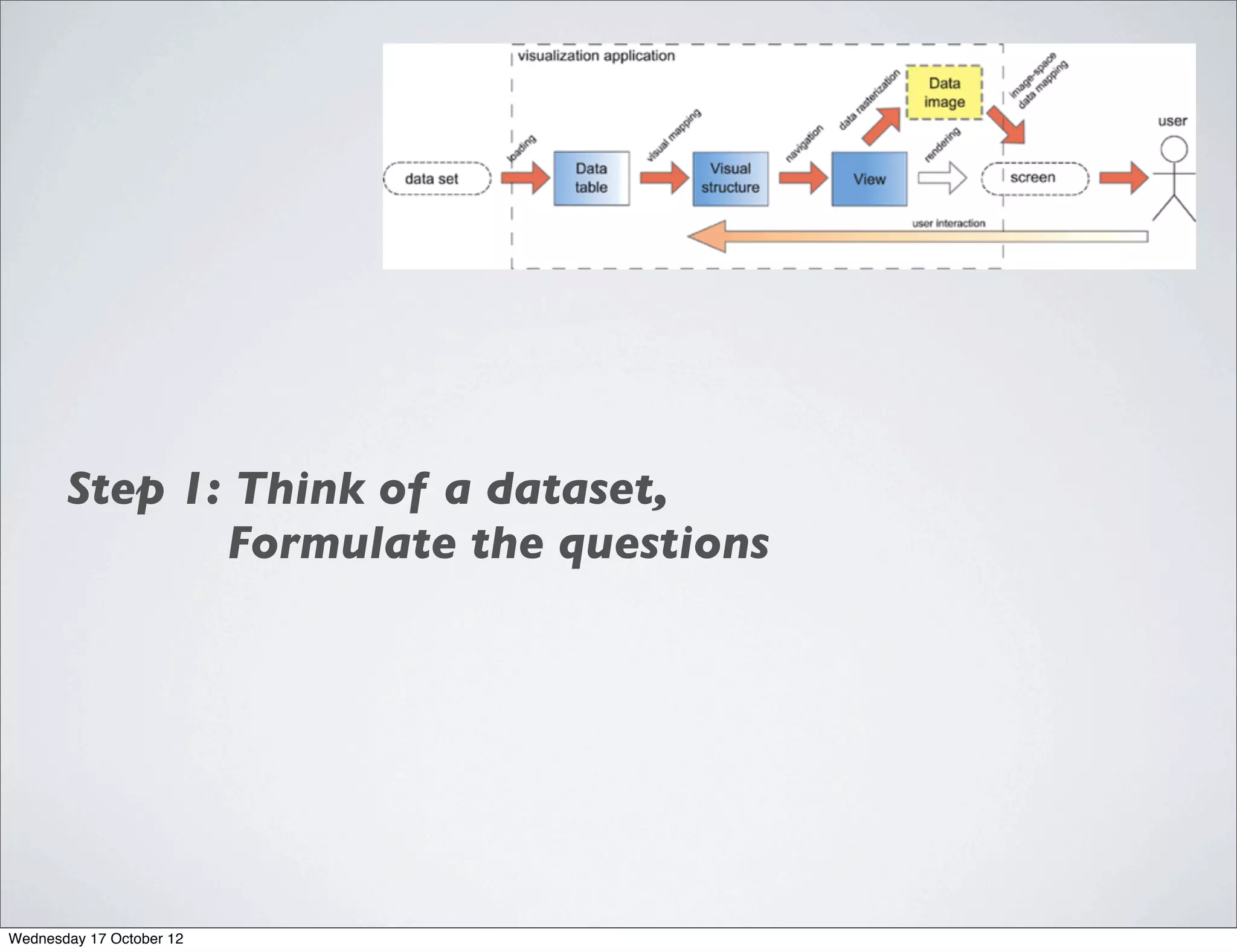 visualization application

data set

loading

Data table

visual mapping

Visual structure

navigation

View

data rasterization

Data image

image-space data mapping

rendering

screen

user

user interaction

Step 1: Think of a dataset,
Formulate the questions

Wednesday 17 October 12